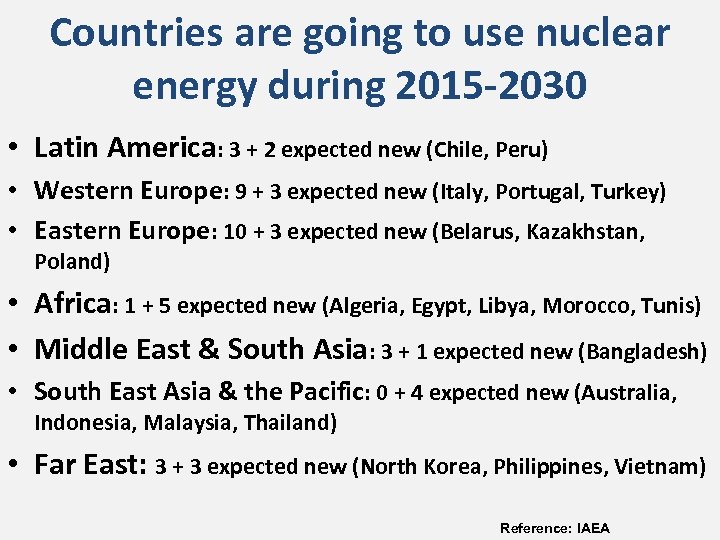 Countries are going to use nuclear energy during 2015-2030

• Latin America: 3 + 2 expected new (Chile, Peru)
• Western Europe: 9 + 3 expected new (Italy, Portugal, Turkey)
• Eastern Europe: 10 + 3 expected new (Belarus, Kazakhstan, Poland)
• Africa: 1 + 5 expected new (Algeria, Egypt, Libya, Morocco, Tunis)
• Middle East & South Asia: 3 + 1 expected new (Bangladesh)
• South East Asia & the Pacific: 0 + 4 expected new (Australia, Indonesia, Malaysia, Thailand)
• Far East: 3 + 3 expected new (North Korea, Philippines, Vietnam)

Reference: IAEA